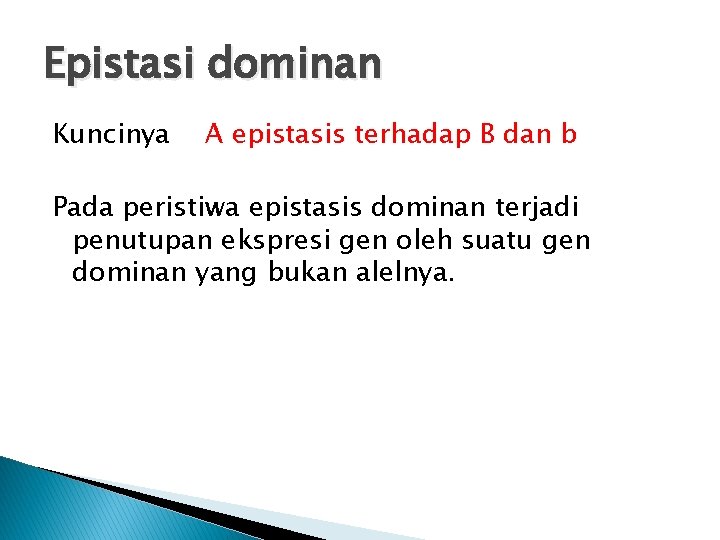 Epistasi dominan

Kuncinya A epistasis terhadap B dan b

Pada peristiwa epistasis dominan terjadi penutupan ekspresi gen oleh suatu gen dominan yang bukan alelnya.